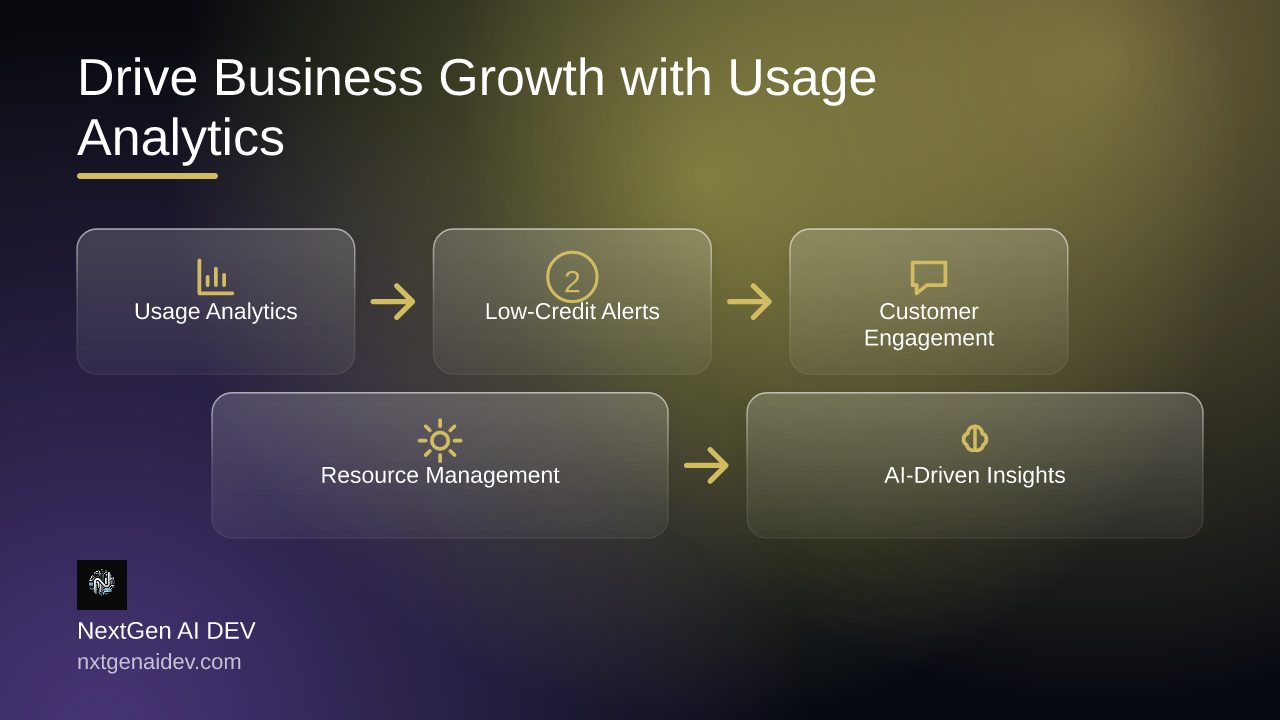 Drive Business Growth with Usage Analytics

Usage Analytics

2

Low-Credit Alerts

Customer Engagement

Resource Management

AI-Driven Insights

NextGen AI DEV

nxtgenaidev.com